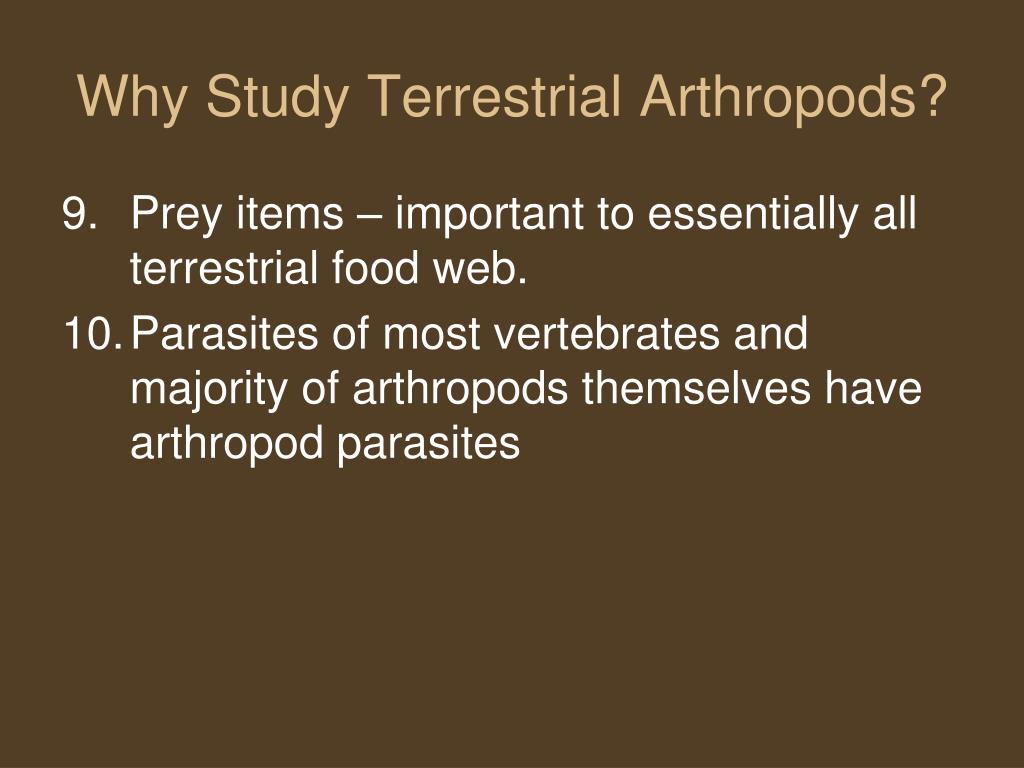 Why Study Terrestrial Arthropods?

9. Prey items – important to essentially all terrestrial food web.

10. Parasites of most vertebrates and majority of arthropods themselves have arthropod parasites